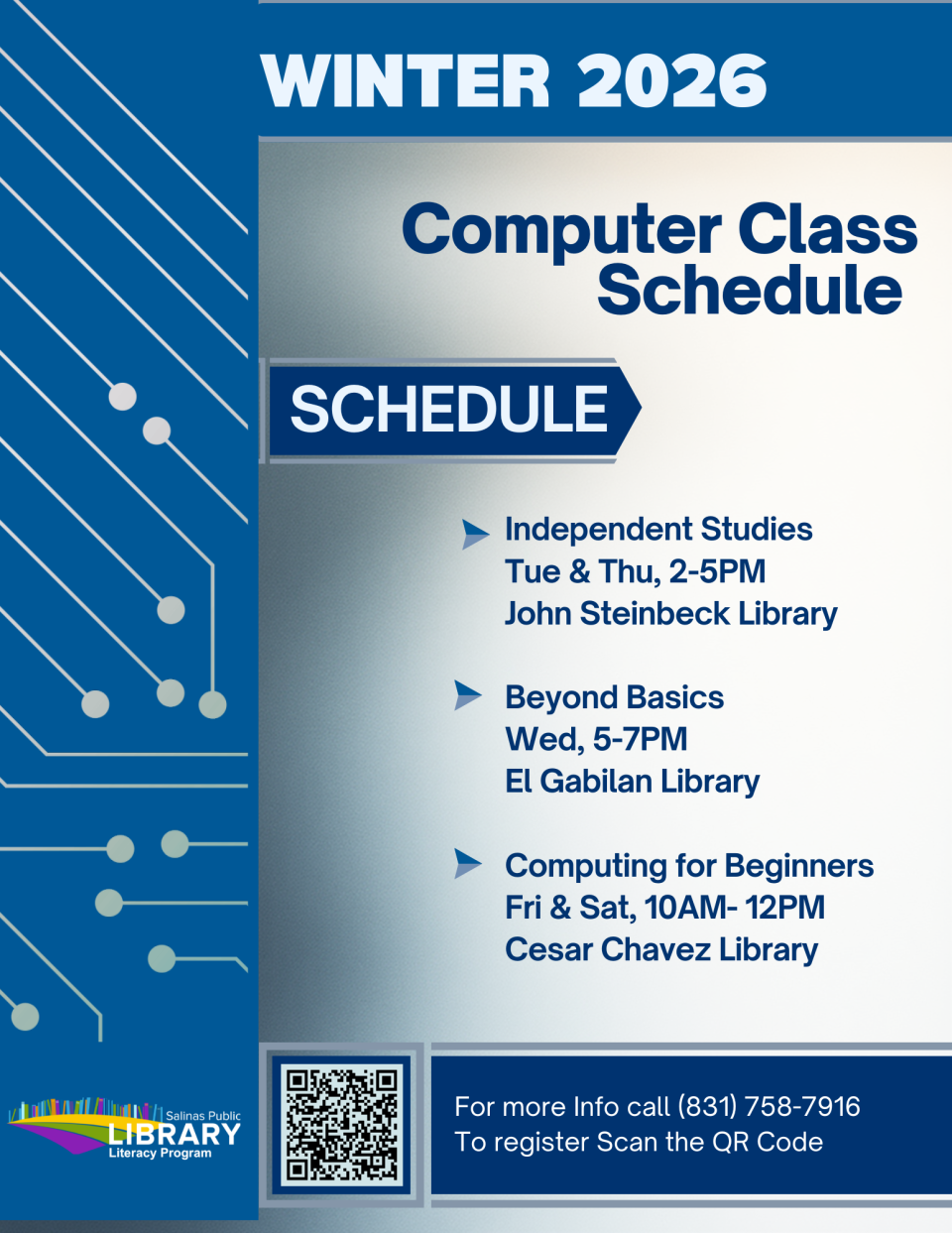 WINTER 2026

Computer Class Schedule

SCHEDULE

Independent Studies
Tue & Thu, 2-5PM
John Steinbeck Library

Beyond Basics
Wed, 5-7PM
El Gabilan Library

Computing for Beginners
Fri & Sat, 10AM- 12PM
Cesar Chavez Library

Salinas Public
LIBRARY
Literacy Program

For more Info call (831) 758-7916
To register Scan the QR Code